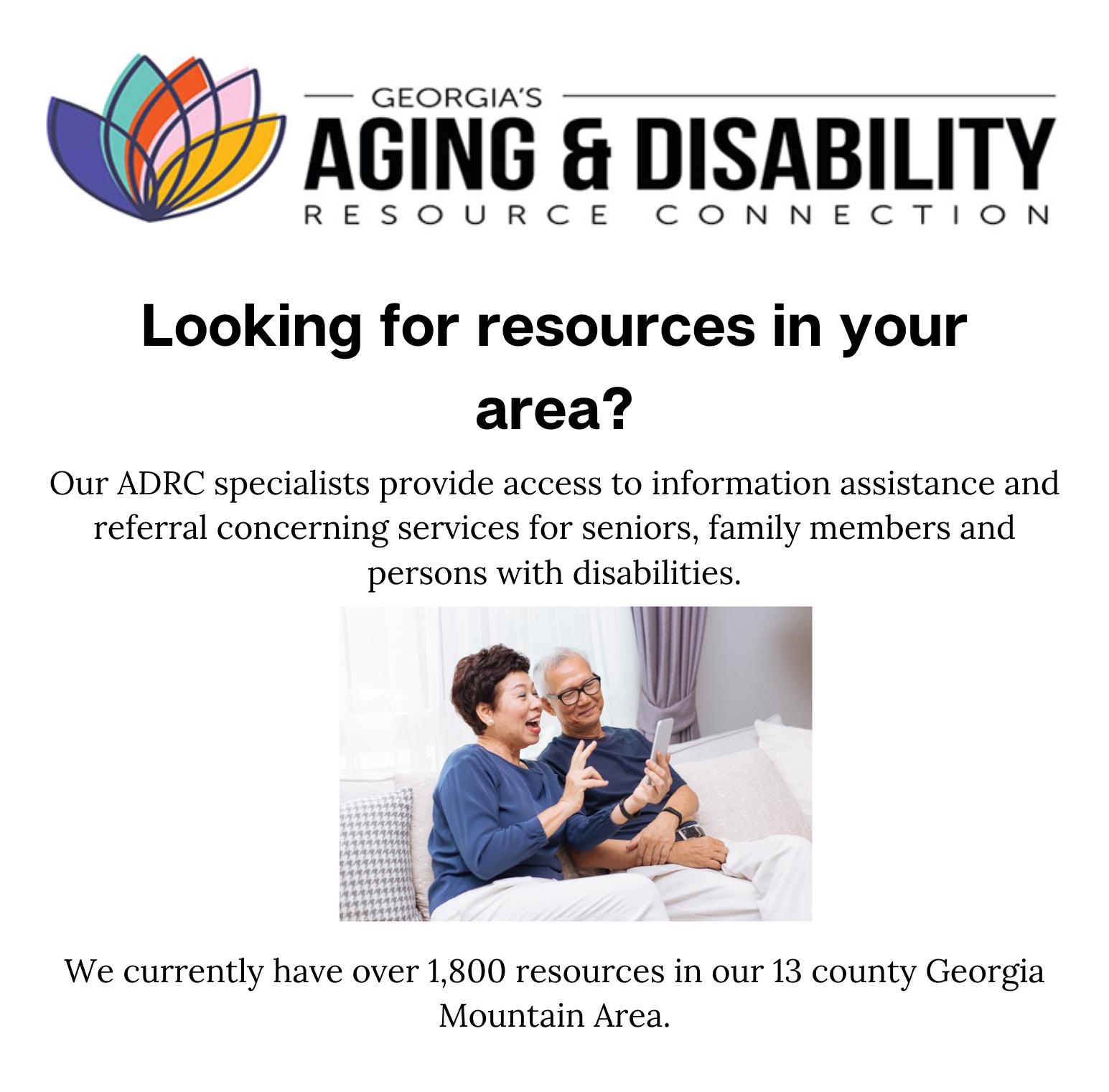 GEORGIA'S
AGING & DISABILITY
RESOURCE CONNECTION

Looking for resources in your area?

Our ADRC specialists provide access to information assistance and referral concerning services for seniors, family members and persons with disabilities.

We currently have over 1,800 resources in our 13 county Georgia Mountain Area.